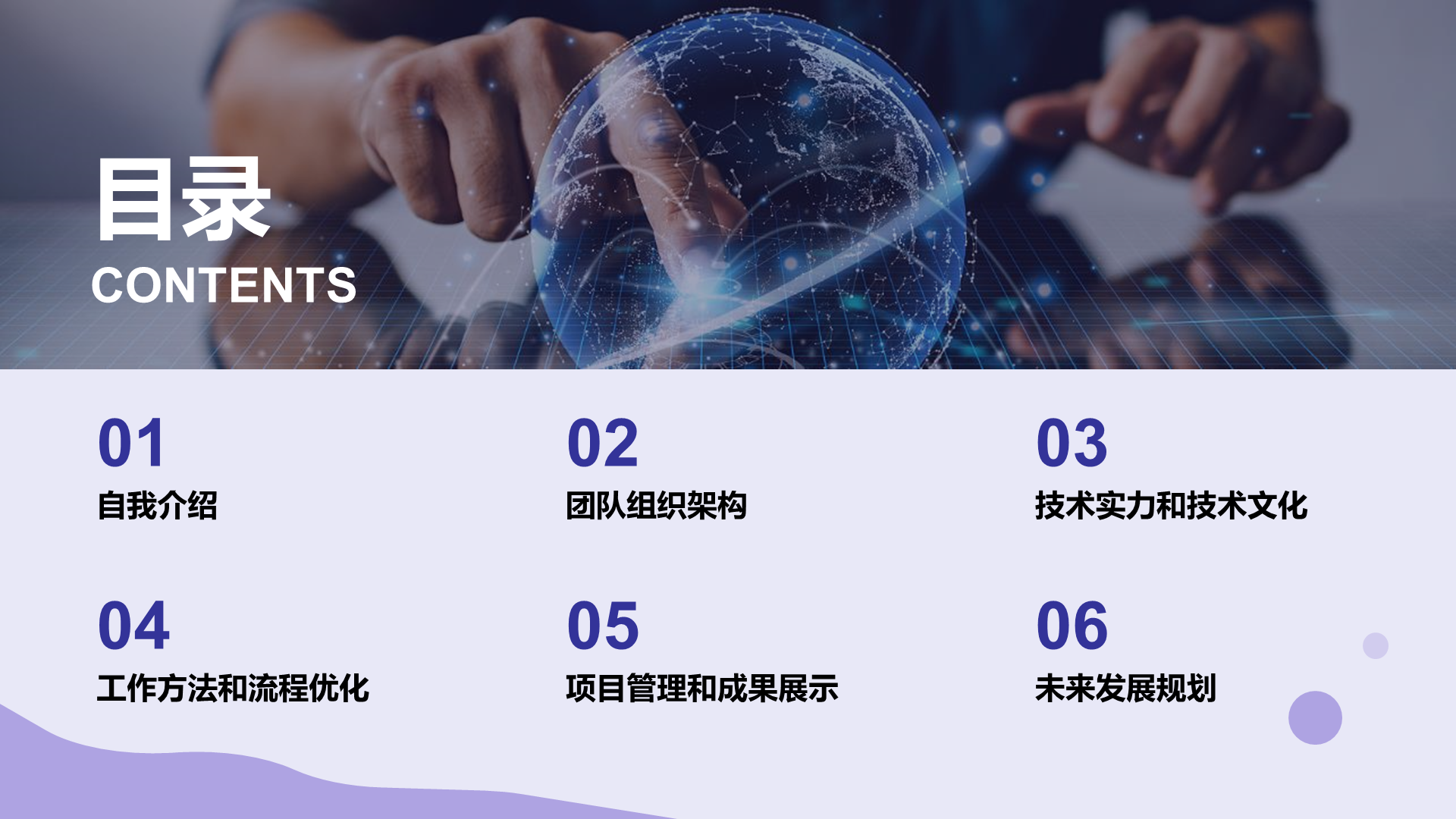 目录
CONTENTS

01
自我介绍

02
团队组织架构

03
技术实力和技术文化

04
工作方法和流程优化

05
项目管理和成果展示

06
未来发展规划